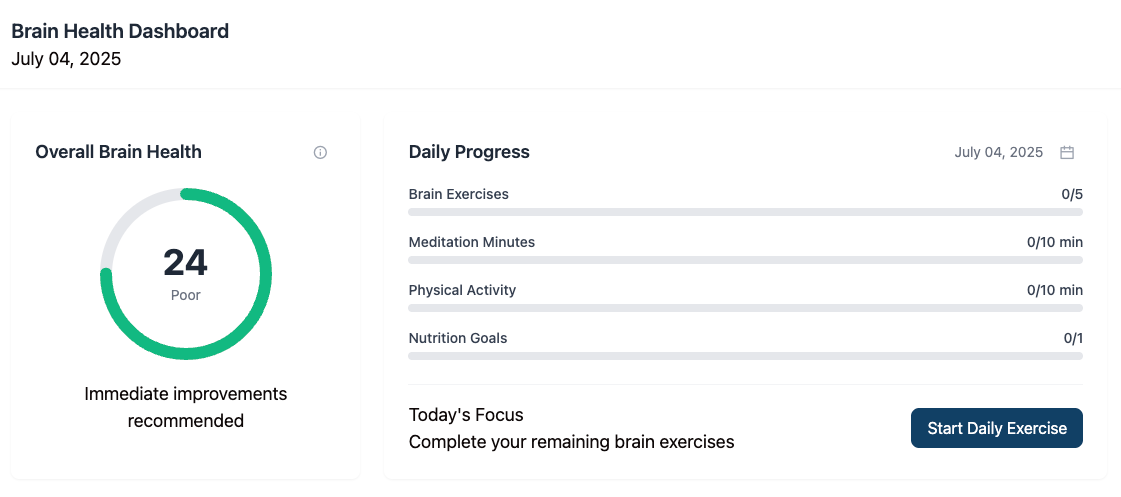 Brain Health Dashboard
July 04, 2025

Overall Brain Health

24
Poor

Immediate improvements recommended

Daily Progress

July 04, 2025

Brain Exercises 0/5

Meditation Minutes 0/10 min

Physical Activity 0/10 min

Nutrition Goals 0/1

Today's Focus
Complete your remaining brain exercises

Start Daily Exercise